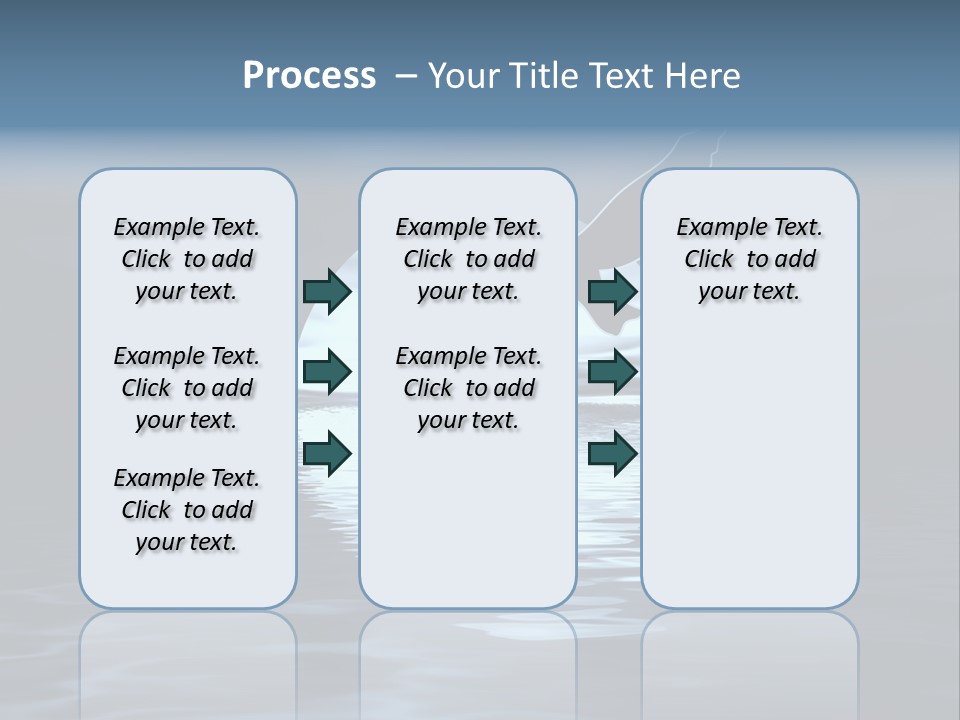 Process – Your Title Text Here

Example Text. Click to add your text.

Example Text. Click to add your text.

Example Text. Click to add your text.

Example Text. Click to add your text.

Example Text. Click to add your text.

Example Text. Click to add your text.